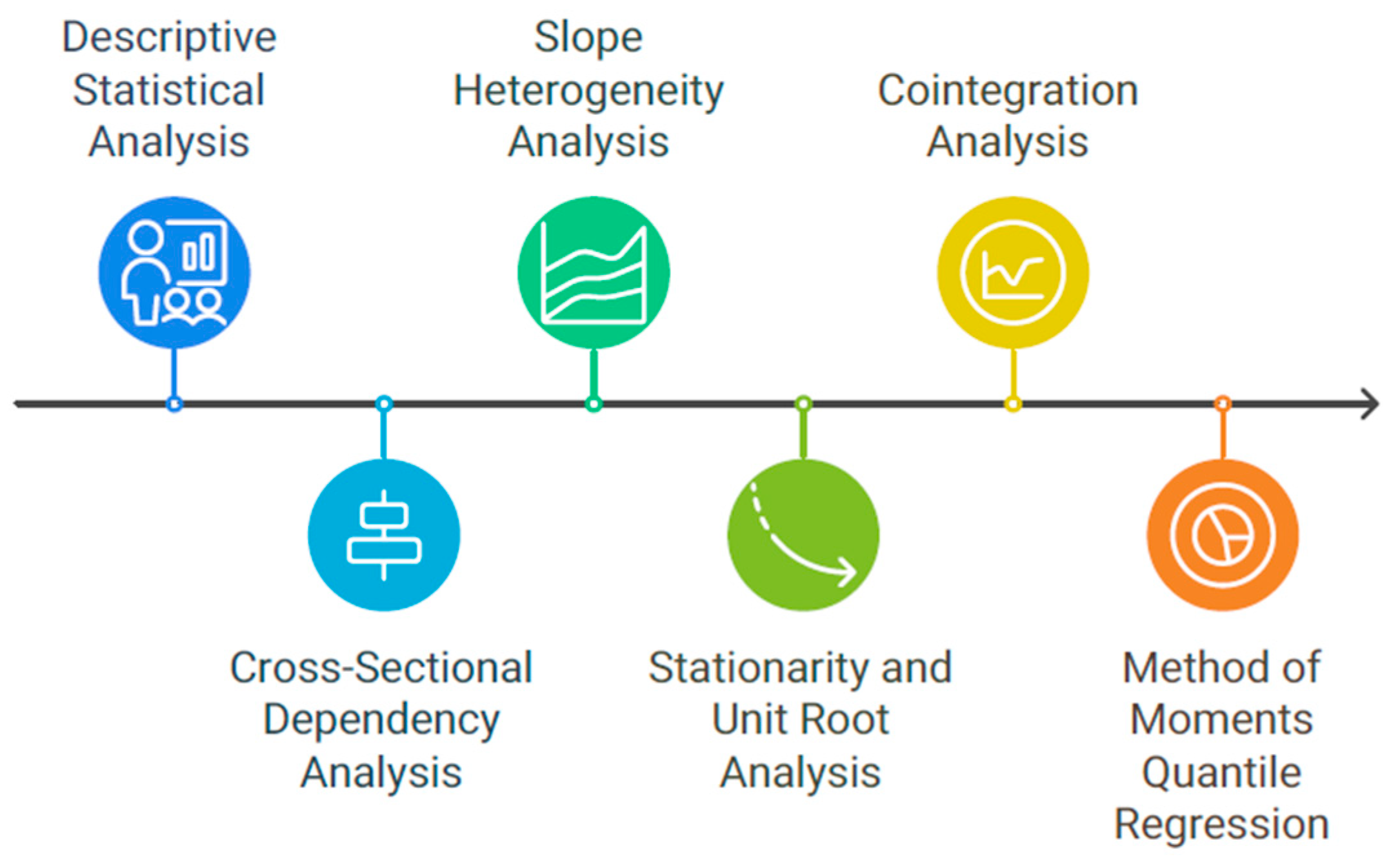 Descriptive Statistical Analysis

Cross-Sectional Dependency Analysis

Slope Heterogeneity Analysis

Stationarity and Unit Root Analysis

Cointegration Analysis

Method of Moments Quantile Regression